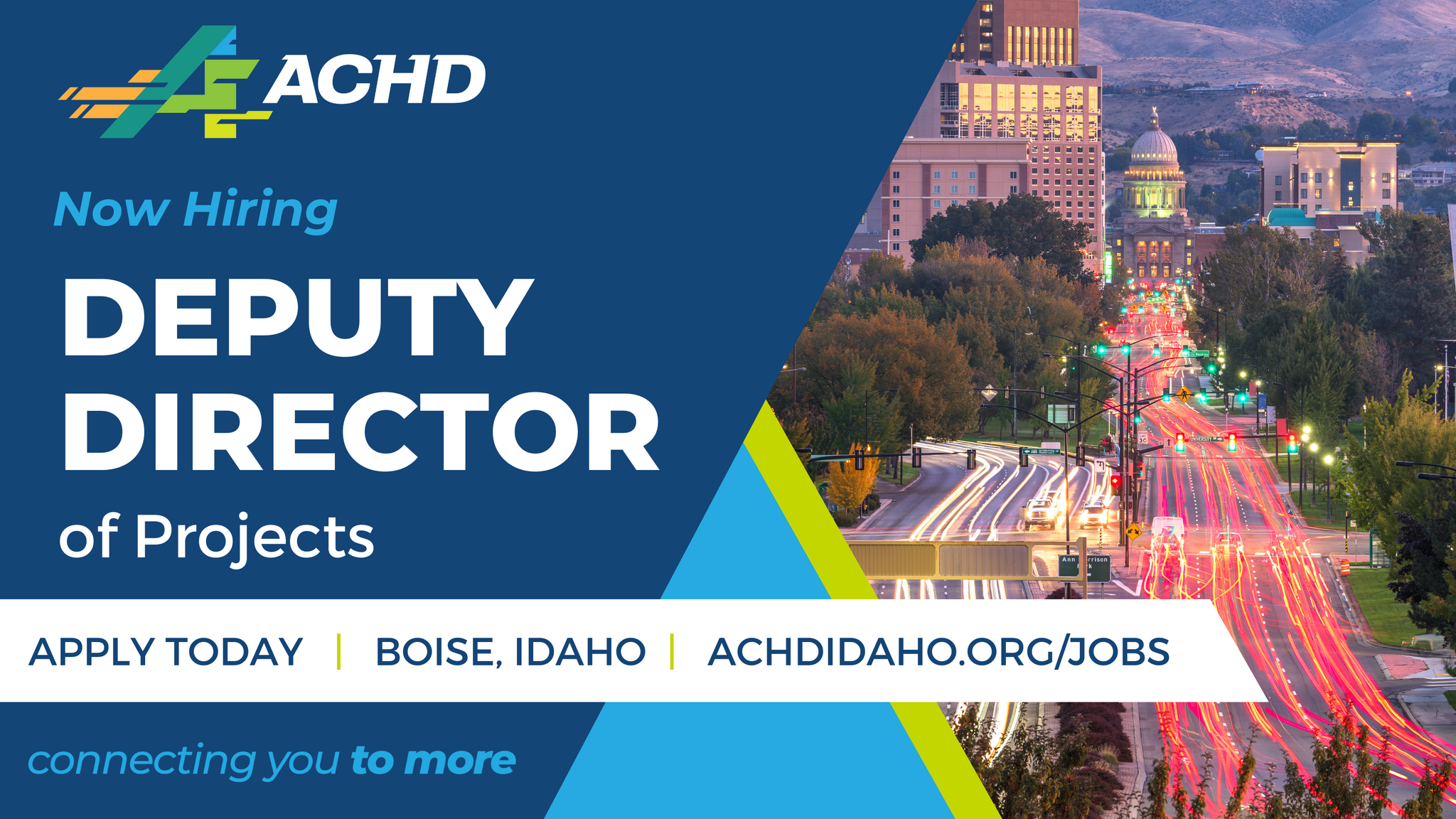 ACHD

Now Hiring

DEPUTY DIRECTOR

of Projects

APPLY TODAY | BOISE, IDAHO | ACHDIDAHO.ORG/JOBS

connecting you to more